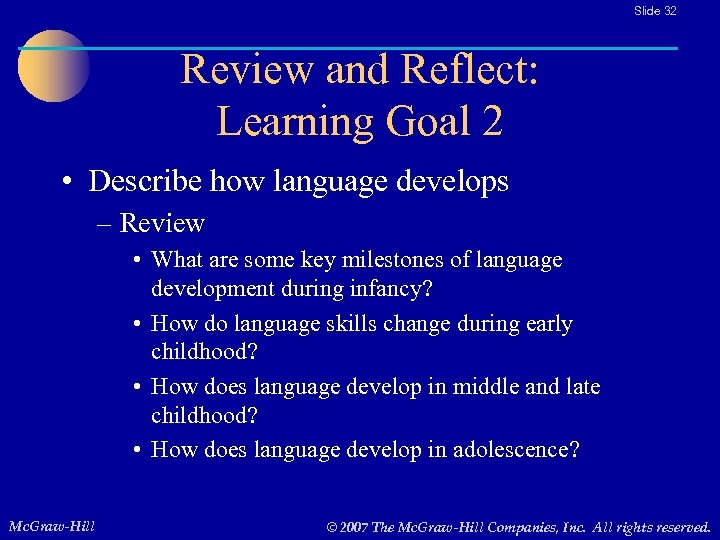 Slide 32

Review and Reflect: Learning Goal 2

• Describe how language develops
– Review
• What are some key milestones of language development during infancy?
• How do language skills change during early childhood?
• How does language develop in middle and late childhood?
• How does language develop in adolescence?

McGraw-Hill

© 2007 The McGraw-Hill Companies, Inc. All rights reserved.